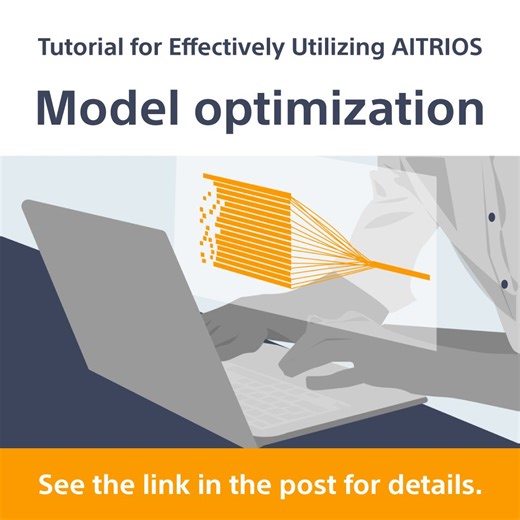 Tutorial for Effectively Utilizing AITRIOS

Model optimization

See the link in the post for details.